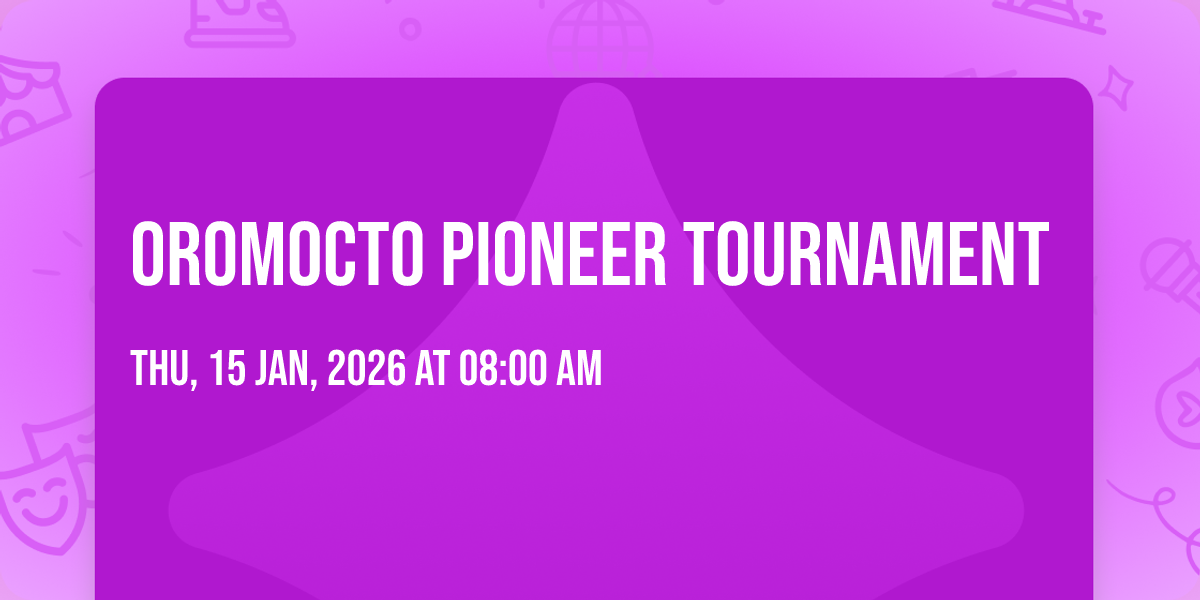 OROMOCTO PIONEER TOURNAMENT

THU, 15 JAN, 2026 AT 08:00 AM